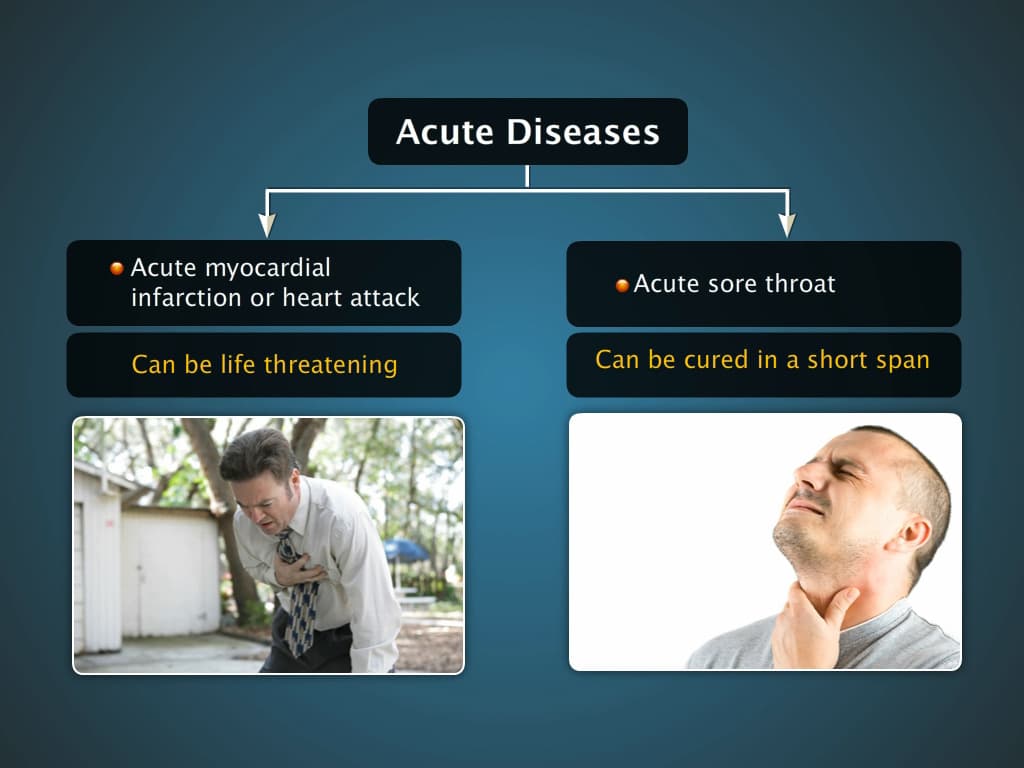 Acute Diseases

Acute myocardial infarction or heart attack

Can be life threatening

Acute sore throat

Can be cured in a short span